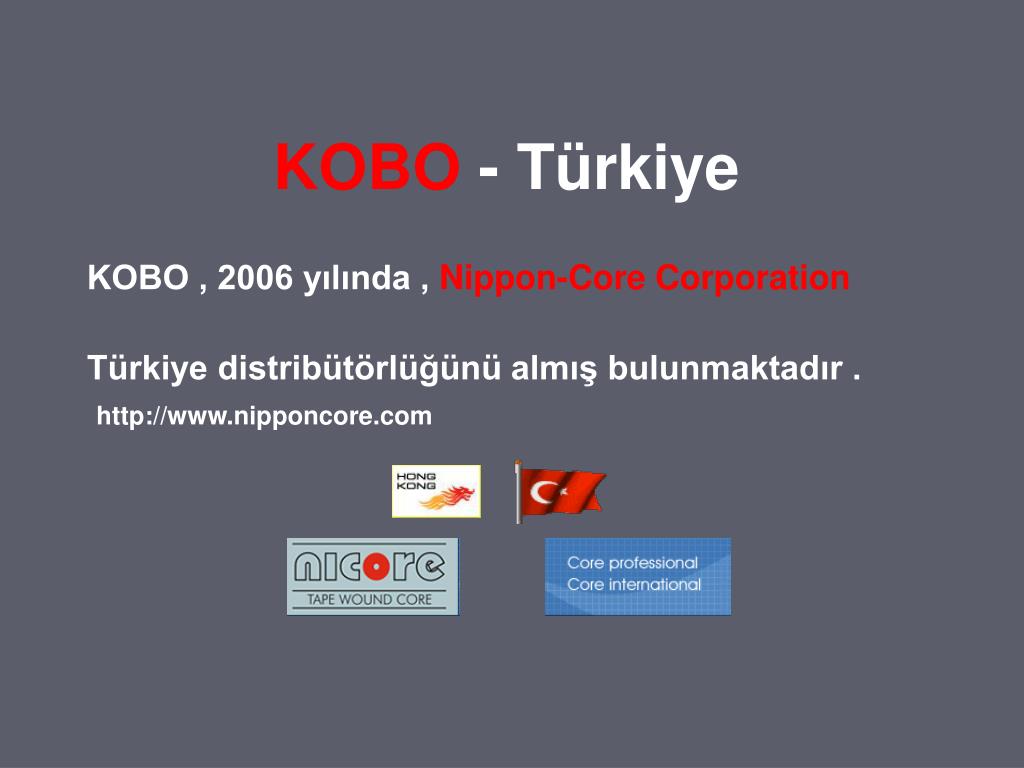 KOBO - Türkiye

KOBO , 2006 yılında , Nippon-Core Corporation

Türkiye distribütörlüğünü almış bulunmaktadır .

http://www.nipponcore.com

HONG KONG

nicore
TAPE WOUND CORE

Core professional
Core international